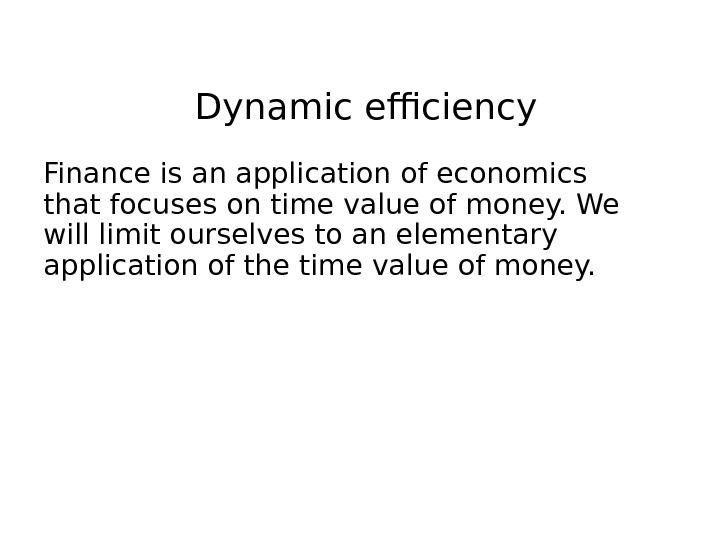 Dynamic efficiency

Finance is an application of economics that focuses on time value of money. We will limit ourselves to an elementary application of the time value of money.